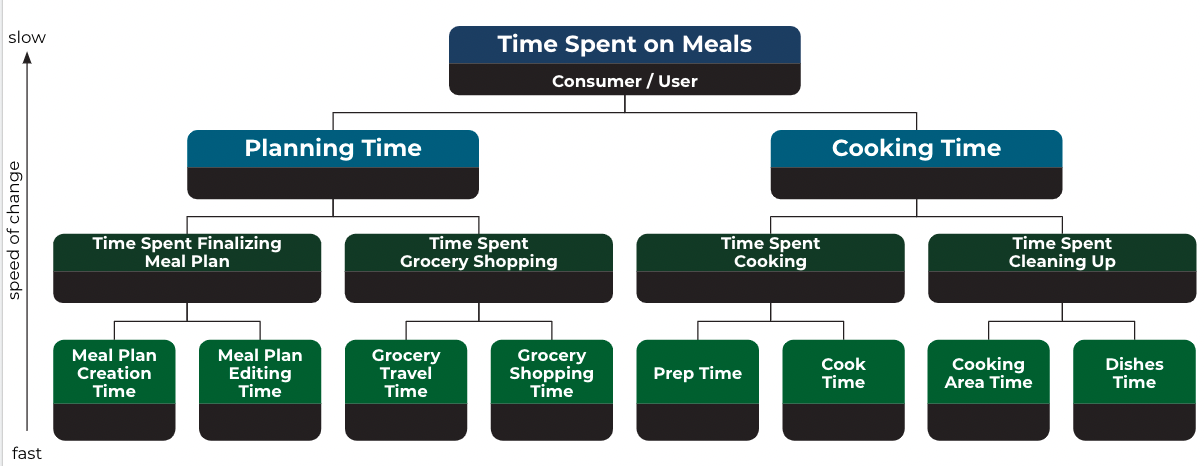 slow

speed of change

fast

Time Spent on Meals

Consumer / User

Planning Time

Cooking Time

Time Spent Finalizing Meal Plan

Time Spent Grocery Shopping

Time Spent Cooking

Time Spent Cleaning Up

Meal Plan Creation Time

Meal Plan Editing Time

Grocery Travel Time

Grocery Shopping Time

Prep Time

Cook Time

Cooking Area Time

Dishes Time